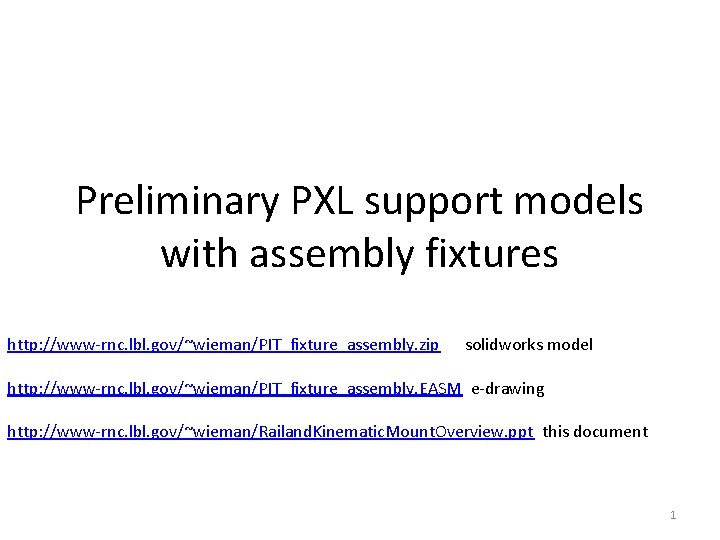 Preliminary PXL support models with assembly fixtures

http://www-rnc.lbl.gov/~wieman/PIT_fixture_assembly.zip solidworks model

http://www-rnc.lbl.gov/~wieman/PIT_fixture_assembly.EASM e-drawing

http://www-rnc.lbl.gov/~wieman/RailandKinematicMountOverview.ppt this document

1